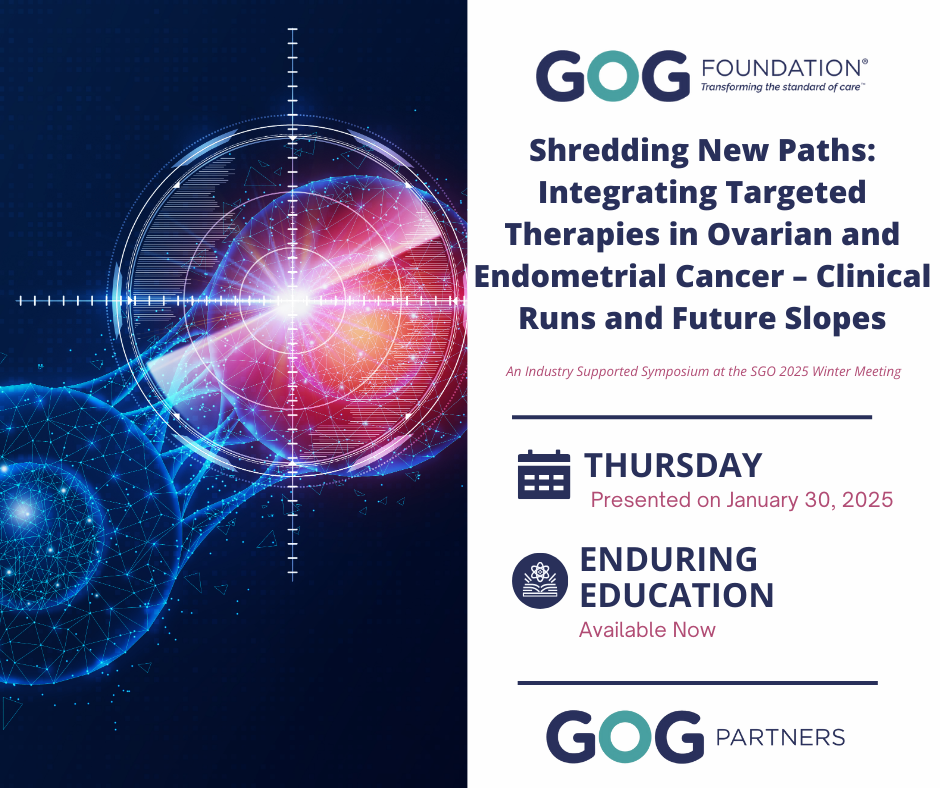 GOG FOUNDATION®
Transforming the standard of care™

Shredding New Paths: Integrating Targeted Therapies in Ovarian and Endometrial Cancer – Clinical Runs and Future Slopes

An Industry Supported Symposium at the SGO 2025 Winter Meeting

THURSDAY
Presented on January 30, 2025

ENDURING EDUCATION
Available Now

GOG PARTNERS